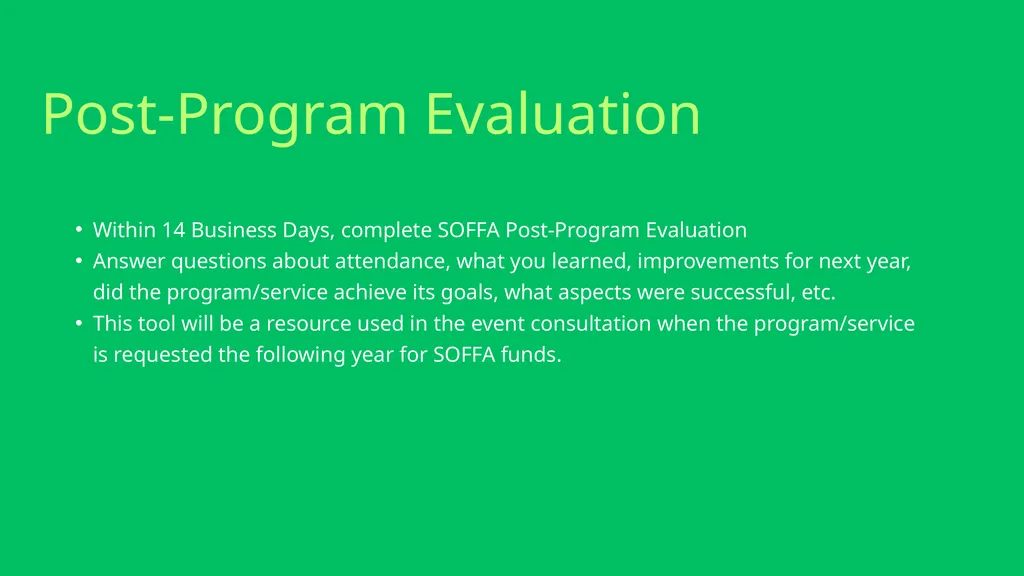 Post-Program Evaluation

• Within 14 Business Days, complete SOFFA Post-Program Evaluation
• Answer questions about attendance, what you learned, improvements for next year, did the program/service achieve its goals, what aspects were successful, etc.
• This tool will be a resource used in the event consultation when the program/service is requested the following year for SOFFA funds.